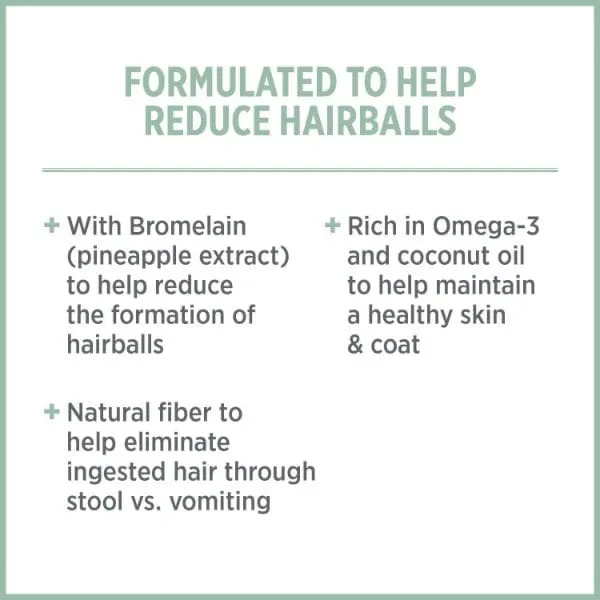 FORMULATED TO HELP REDUCE HAIRBALLS

+ With Bromelain (pineapple extract) to help reduce the formation of hairballs

+ Natural fiber to help eliminate ingested hair through stool vs. vomiting

+ Rich in Omega-3 and coconut oil to help maintain a healthy skin & coat